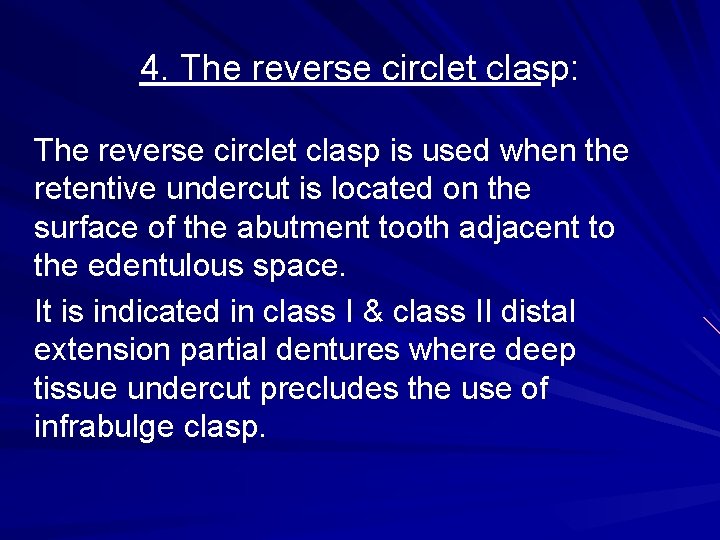 4. The reverse circlet clasp:

The reverse circlet clasp is used when the retentive undercut is located on the surface of the abutment tooth adjacent to the edentulous space.

It is indicated in class I & class II distal extension partial dentures where deep tissue undercut precludes the use of infrabulge clasp.